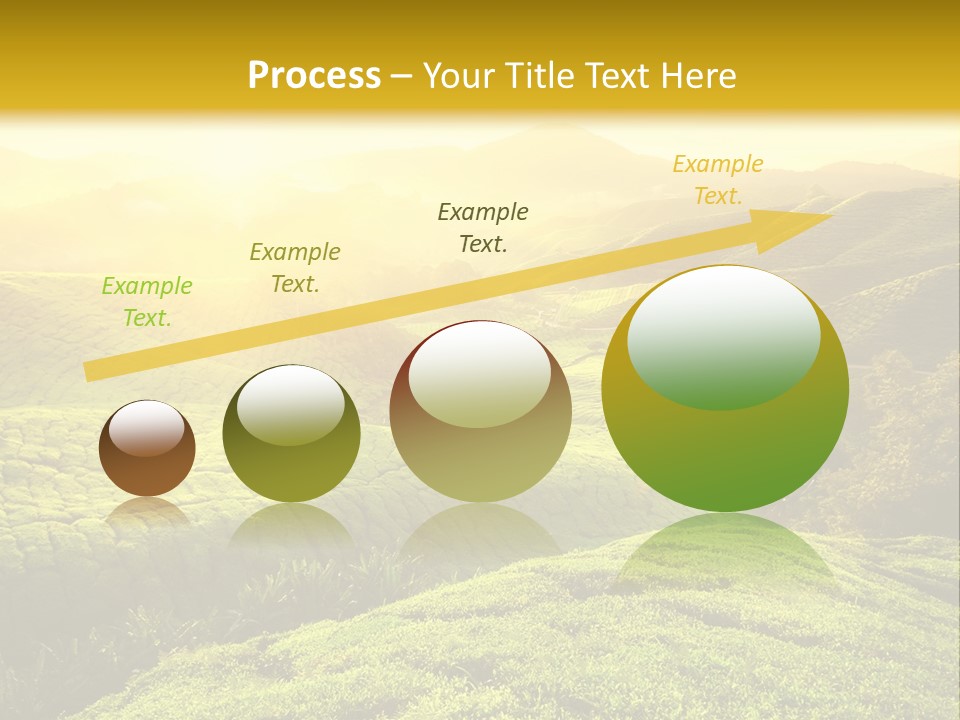 Process – Your Title Text Here

Example Text.

Example Text.

Example Text.

Example Text.